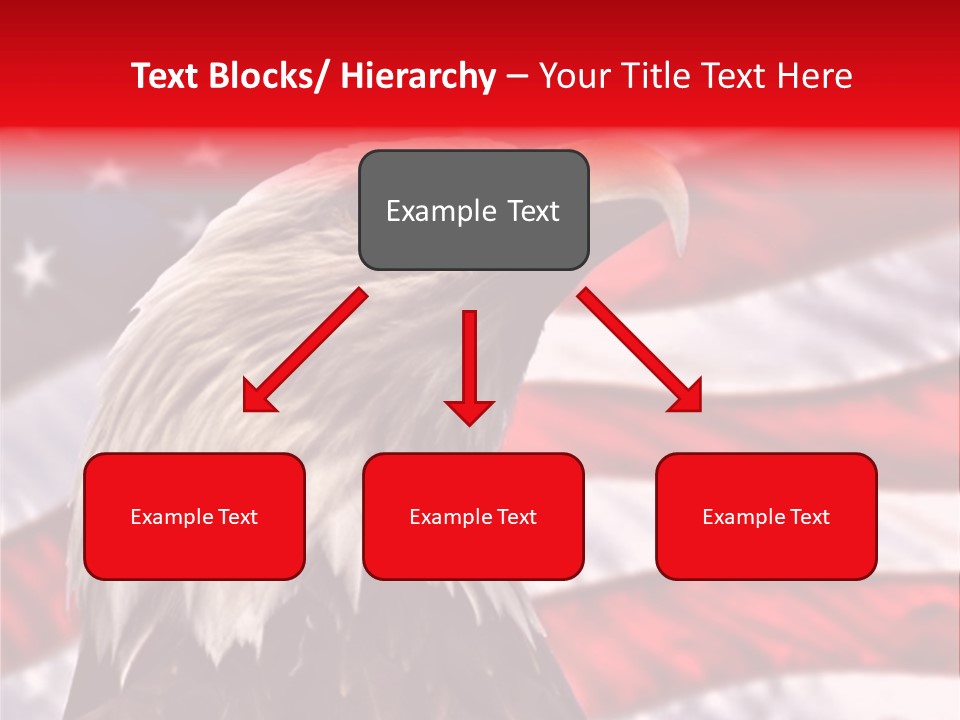 Text Blocks/ Hierarchy – Your Title Text Here

Example Text

Example Text

Example Text

Example Text